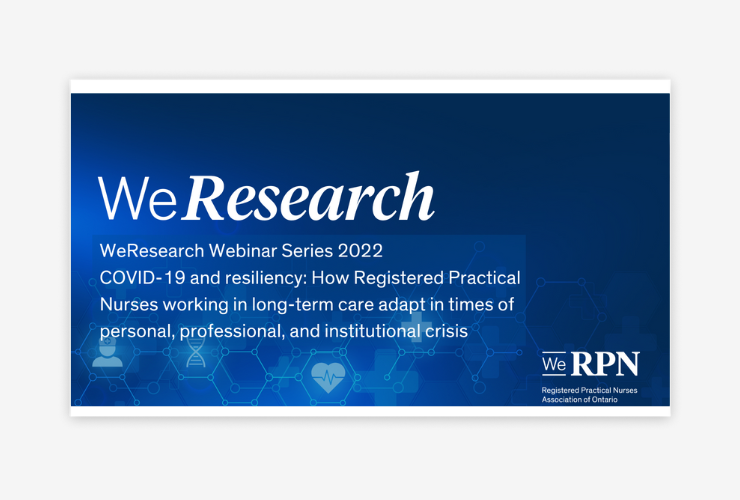 WeResearch

WeResearch Webinar Series 2022
COVID-19 and resiliency: How Registered Practical Nurses working in long-term care adapt in times of personal, professional, and institutional crisis

We RPN
Registered Practical Nurses Association of Ontario